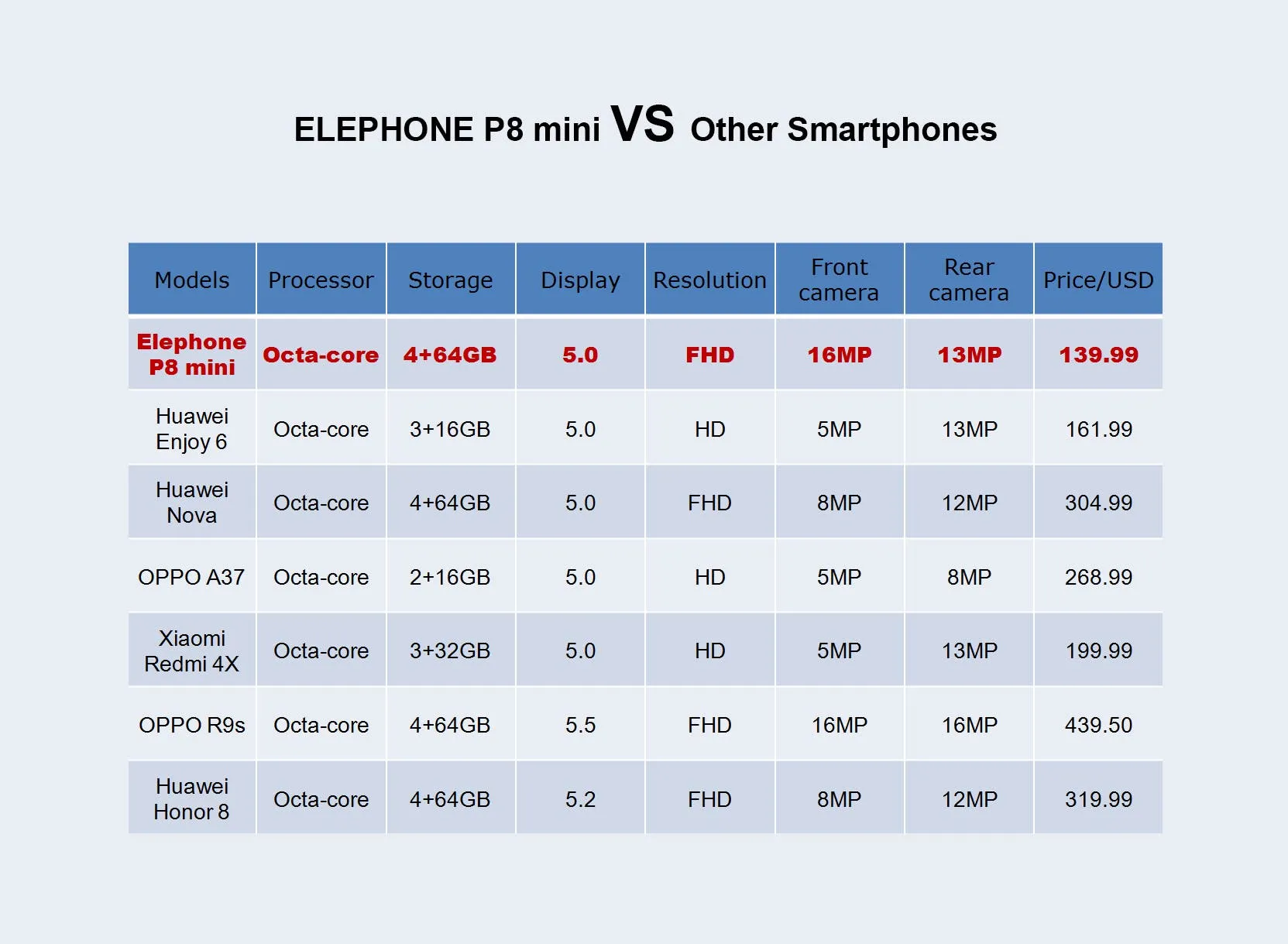 ELEPHONE P8 mini VS Other Smartphones

| Models | Processor | Storage | Display | Resolution | Front camera | Rear camera | Price/USD |
|---|---|---|---|---|---|---|---|
| Elephone P8 mini | Octa-core | 4+64GB | 5.0 | FHD | 16MP | 13MP | 139.99 |
| Huawei Enjoy 6 | Octa-core | 3+16GB | 5.0 | HD | 5MP | 13MP | 161.99 |
| Huawei Nova | Octa-core | 4+64GB | 5.0 | FHD | 8MP | 12MP | 304.99 |
| OPPO A37 | Octa-core | 2+16GB | 5.0 | HD | 5MP | 8MP | 268.99 |
| Xiaomi Redmi 4X | Octa-core | 3+32GB | 5.0 | HD | 5MP | 13MP | 199.99 |
| OPPO R9s | Octa-core | 4+64GB | 5.5 | FHD | 16MP | 16MP | 439.50 |
| Huawei Honor 8 | Octa-core | 4+64GB | 5.2 | FHD | 8MP | 12MP | 319.99 |